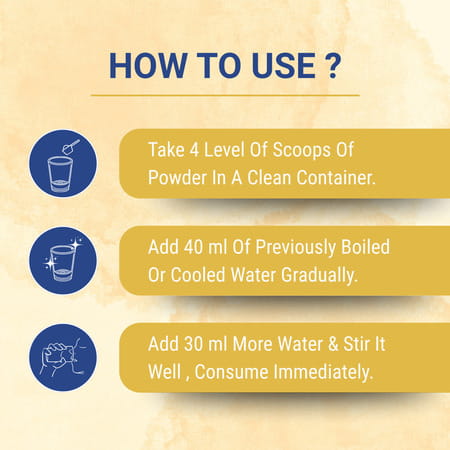 HOW TO USE ?

Take 4 Level Of Scoops Of Powder In A Clean Container.

Add 40 ml Of Previously Boiled Or Cooled Water Gradually.

Add 30 ml More Water & Stir It Well , Consume Immediately.